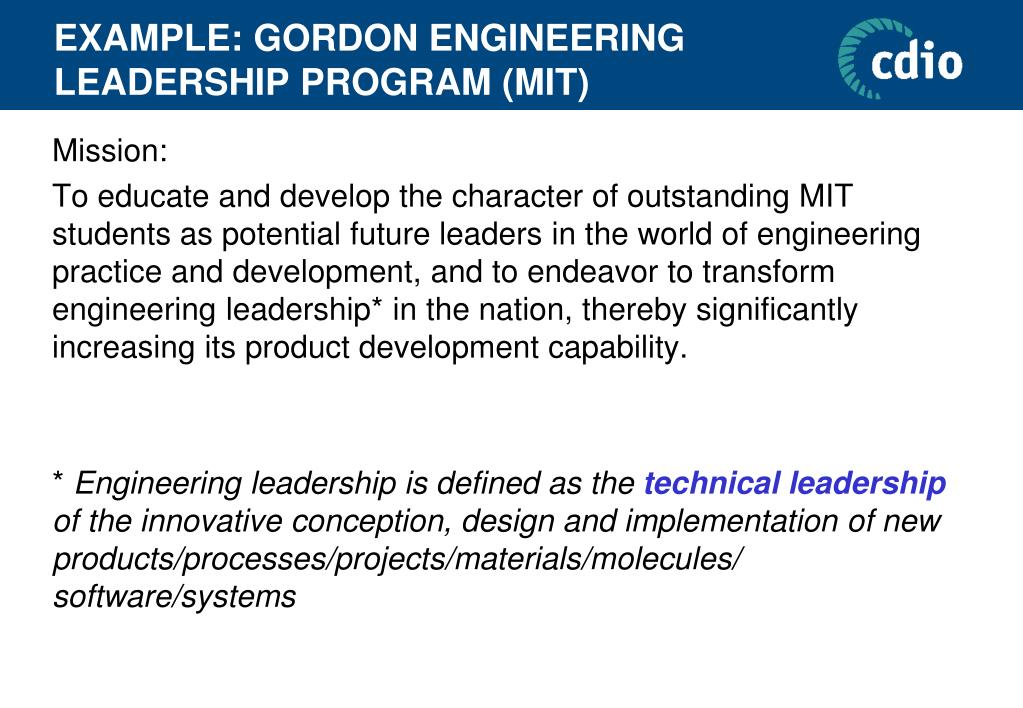 EXAMPLE: GORDON ENGINEERING LEADERSHIP PROGRAM (MIT)

cdio

Mission:

To educate and develop the character of outstanding MIT students as potential future leaders in the world of engineering practice and development, and to endeavor to transform engineering leadership* in the nation, thereby significantly increasing its product development capability.

* Engineering leadership is defined as the technical leadership of the innovative conception, design and implementation of new products/processes/projects/materials/molecules/ software/systems